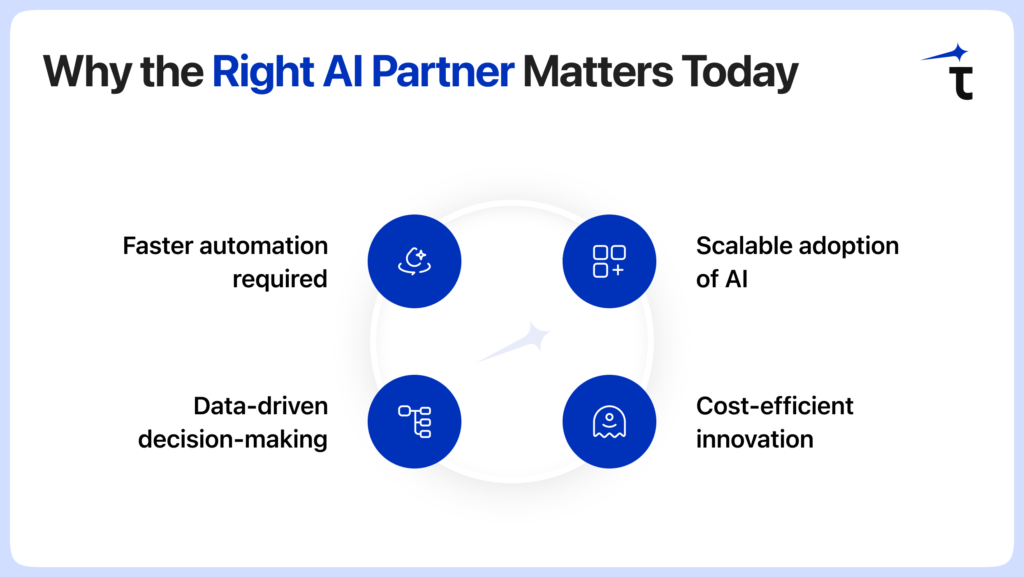 Why the Right AI Partner Matters Today

Faster automation required

Scalable adoption of AI

Data-driven decision-making

Cost-efficient innovation